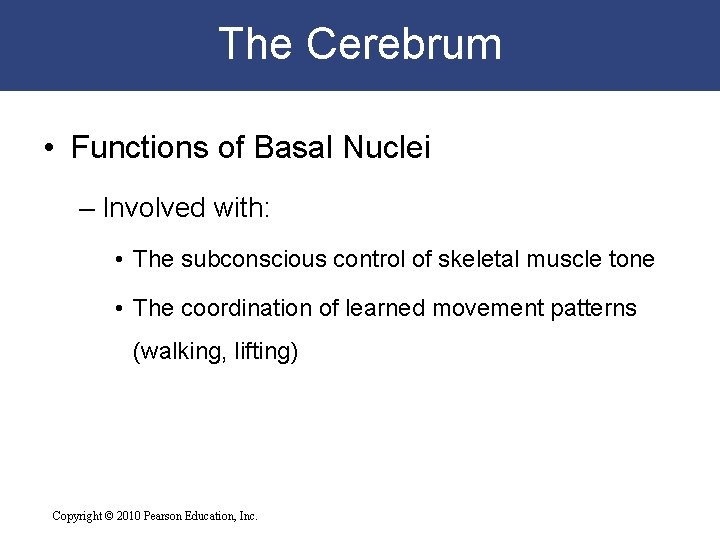 The Cerebrum

• Functions of Basal Nuclei

– Involved with:

• The subconscious control of skeletal muscle tone

• The coordination of learned movement patterns (walking, lifting)

Copyright © 2010 Pearson Education, Inc.